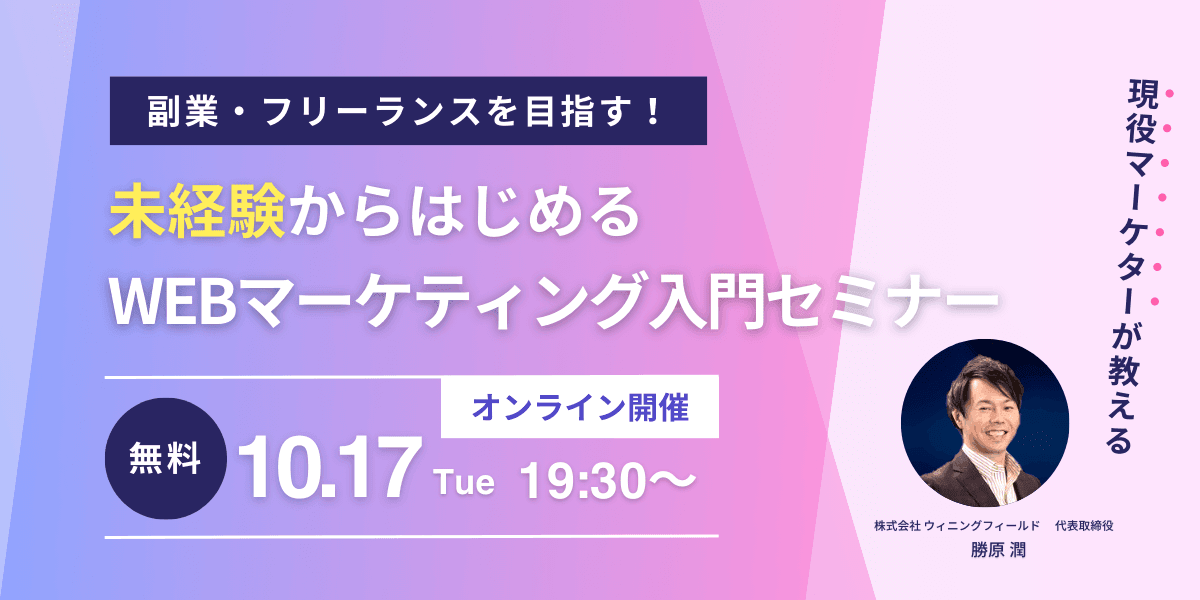 副業・フリーランスを目指す！

未経験からはじめる
WEBマーケティング入門セミナー

オンライン開催

無料 10.17 Tue 19:30〜

現役マーケターが教える

株式会社 ウィニングフィールド　代表取締役
勝原 潤